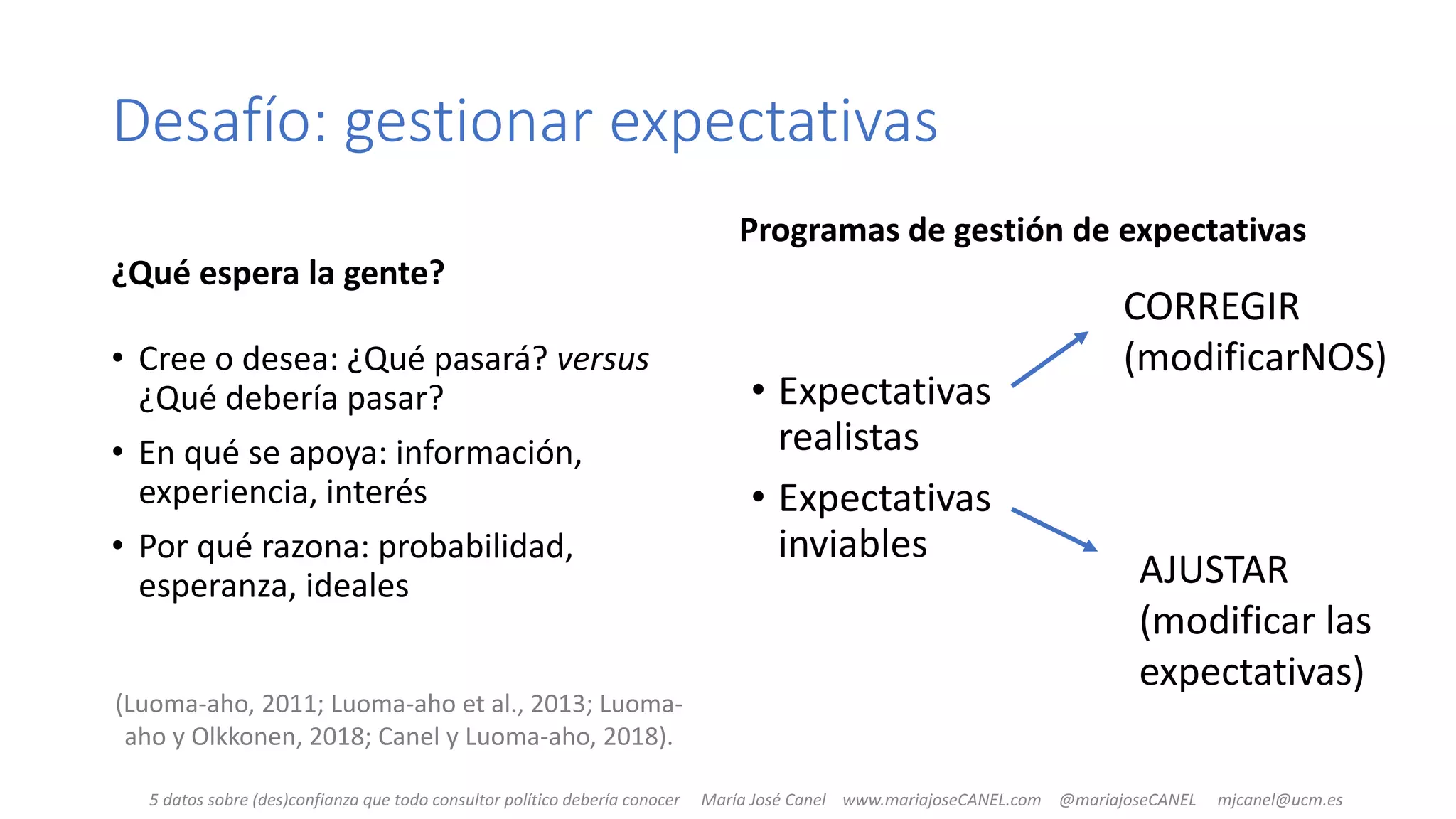 Desafío: gestionar expectativas

¿Qué espera la gente?

• Cree o desea: ¿Qué pasará? versus ¿Qué debería pasar?
• En qué se apoya: información, experiencia, interés
• Por qué razona: probabilidad, esperanza, ideales

(Luoma-aho, 2011; Luoma-aho et al., 2013; Luoma-aho y Olkkonen, 2018; Canel y Luoma-aho, 2018).

Programas de gestión de expectativas

• Expectativas realistas
• Expectativas inviables

CORREGIR (modificarNOS)

AJUSTAR (modificar las expectativas)

5 datos sobre (des)confianza que todo consultor político debería conocer María José Canel www.mariajoseCANEL.com @mariajoseCANEL mjcanel@ucm.es